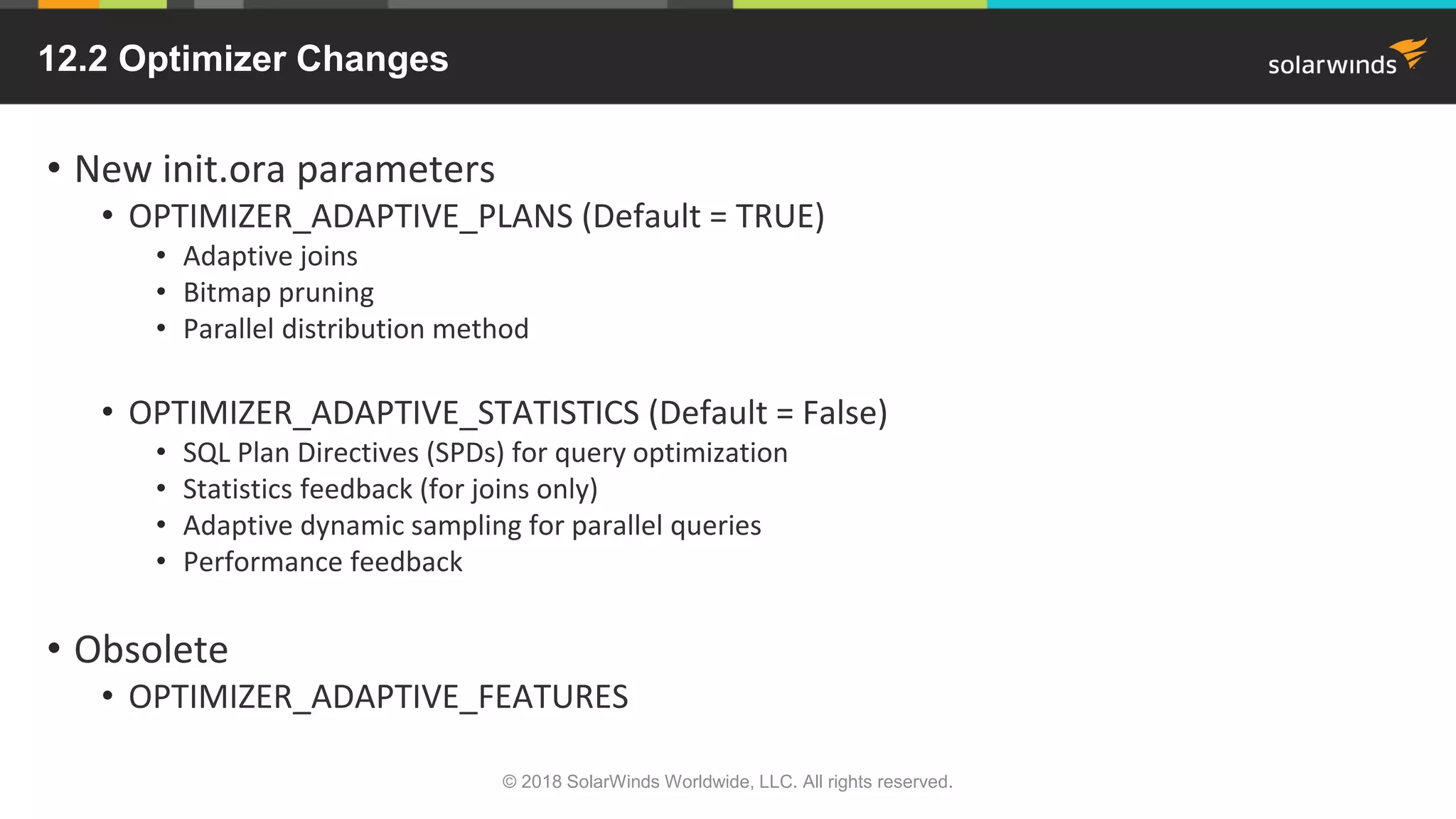 12.2 Optimizer Changes

solarwinds

• New init.ora parameters
  • OPTIMIZER_ADAPTIVE_PLANS (Default = TRUE)
    • Adaptive joins
    • Bitmap pruning
    • Parallel distribution method

  • OPTIMIZER_ADAPTIVE_STATISTICS (Default = False)
    • SQL Plan Directives (SPDs) for query optimization
    • Statistics feedback (for joins only)
    • Adaptive dynamic sampling for parallel queries
    • Performance feedback

• Obsolete
  • OPTIMIZER_ADAPTIVE_FEATURES

© 2018 SolarWinds Worldwide, LLC. All rights reserved.